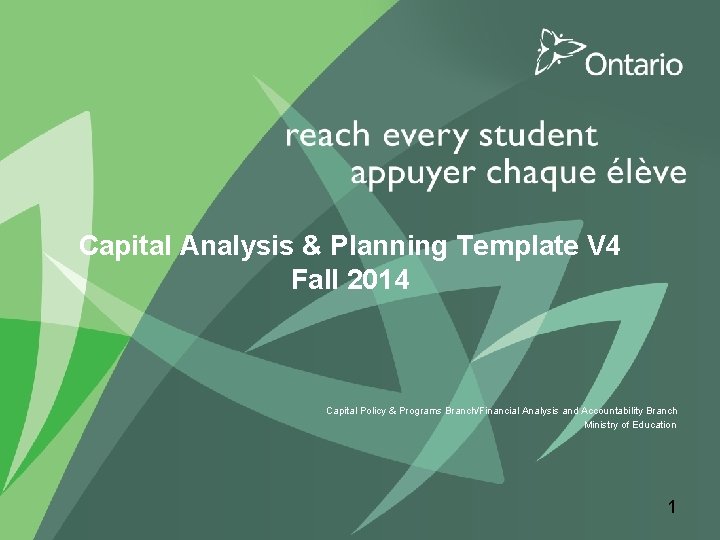 Ontario

reach every student
appuyer chaque élève

Capital Analysis & Planning Template V4
Fall 2014

Capital Policy & Programs Branch/Financial Analysis and Accountability Branch
Ministry of Education

1